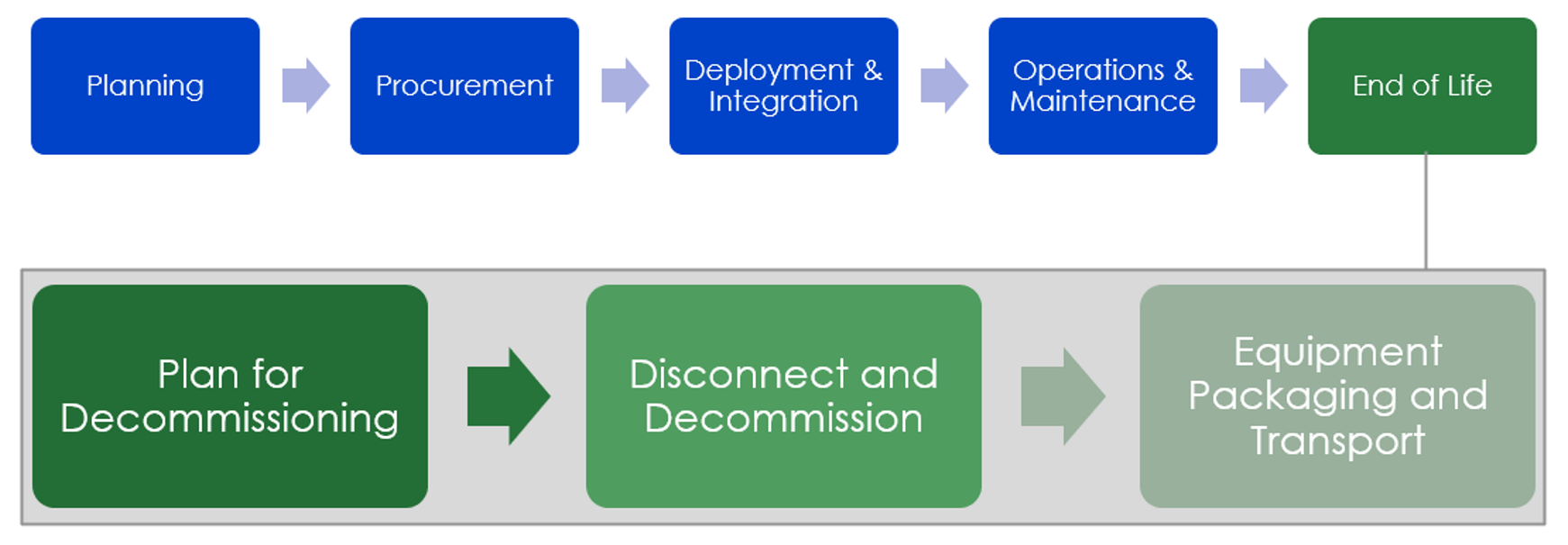 Planning

Procurement

Deployment & Integration

Operations & Maintenance

End of Life

Plan for Decommissioning

Disconnect and Decommission

Equipment Packaging and Transport